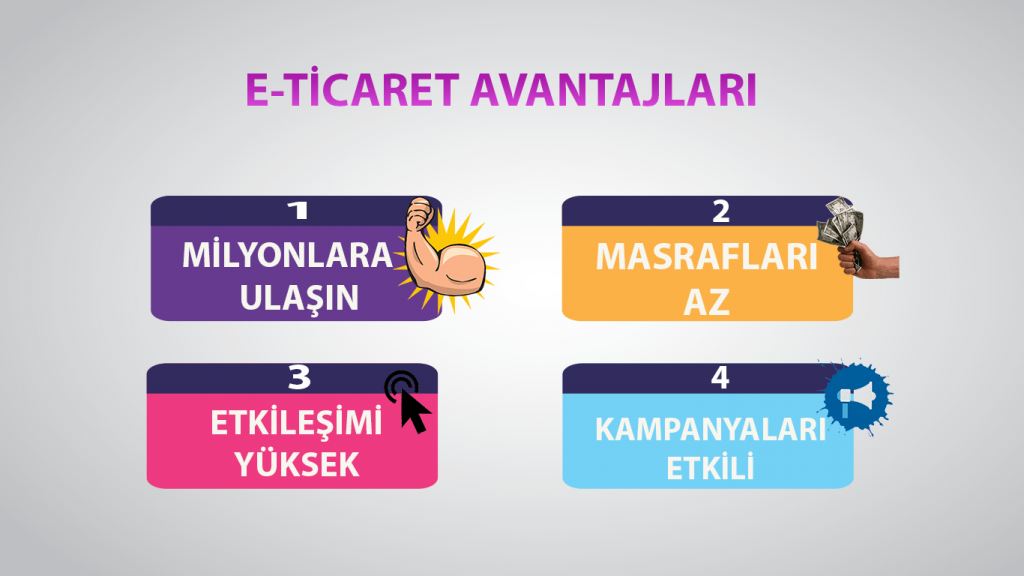 E-TİCARET AVANTAJLARI

1
MİLYONLARA ULAŞIN

2
MASRAFLARI AZ

3
ETKİLEŞİMİ YÜKSEK

4
KAMPANYALARI ETKİLİ